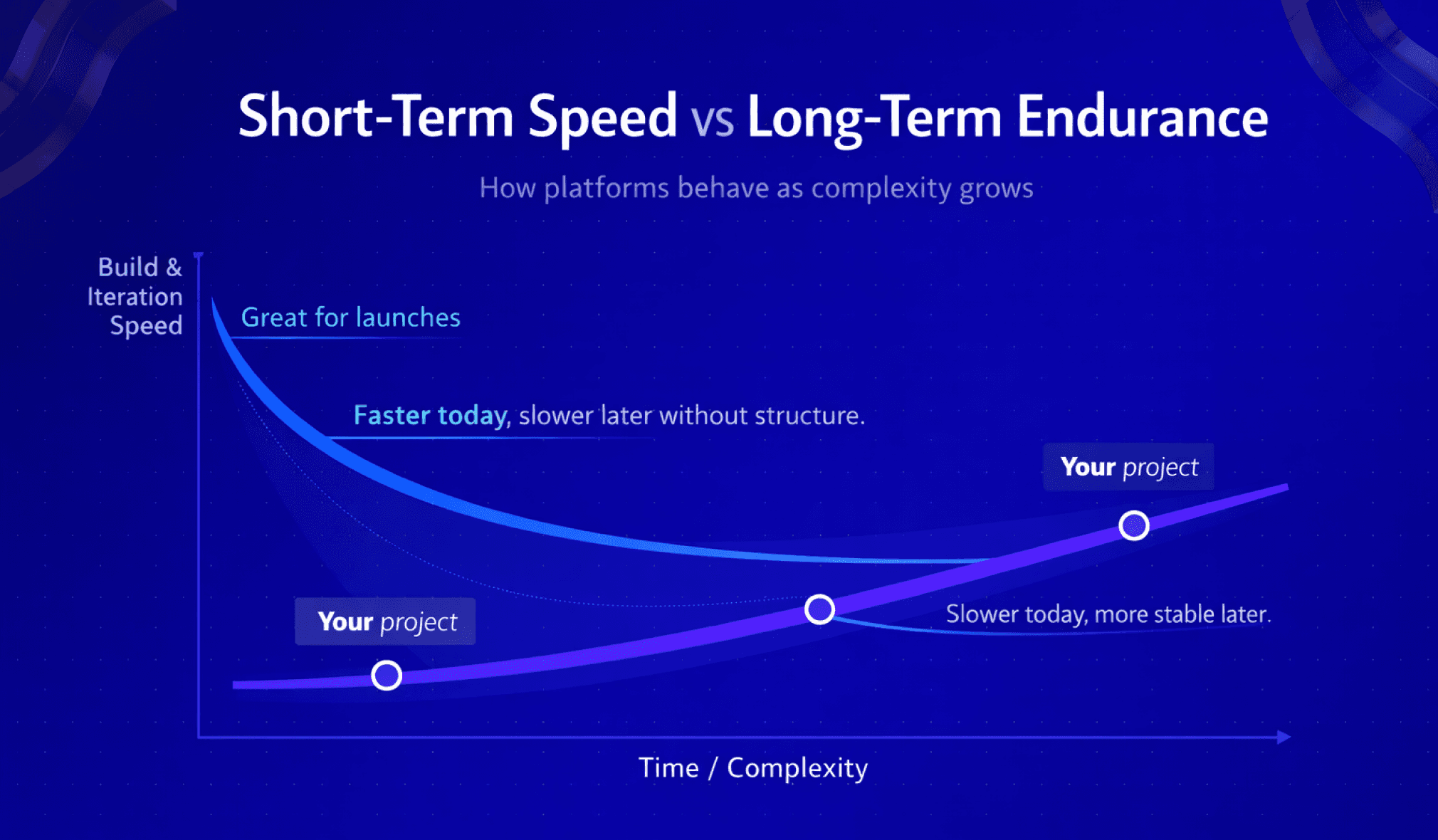 Short-Term Speed vs Long-Term Endurance

How platforms behave as complexity grows

Build & Iteration Speed

Great for launches

Faster today, slower later without structure.

Your project

Your project

Slower today, more stable later.

Time / Complexity